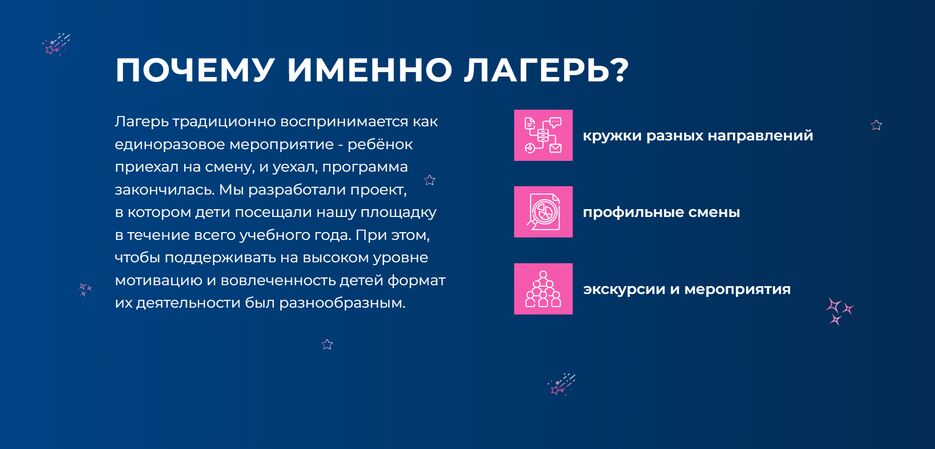 ПОЧЕМУ ИМЕННО ЛАГЕРЬ?

Лагерь традиционно воспринимается как единоразовое мероприятие - ребёнок приехал на смену, и уехал, программа закончилась. Мы разработали проект, в котором дети посещали нашу площадку в течение всего учебного года. При этом, чтобы поддерживать на высоком уровне мотивацию и вовлеченность детей формат их деятельности был разнообразным.

кружки разных направлений

профильные смены

экскурсии и мероприятия